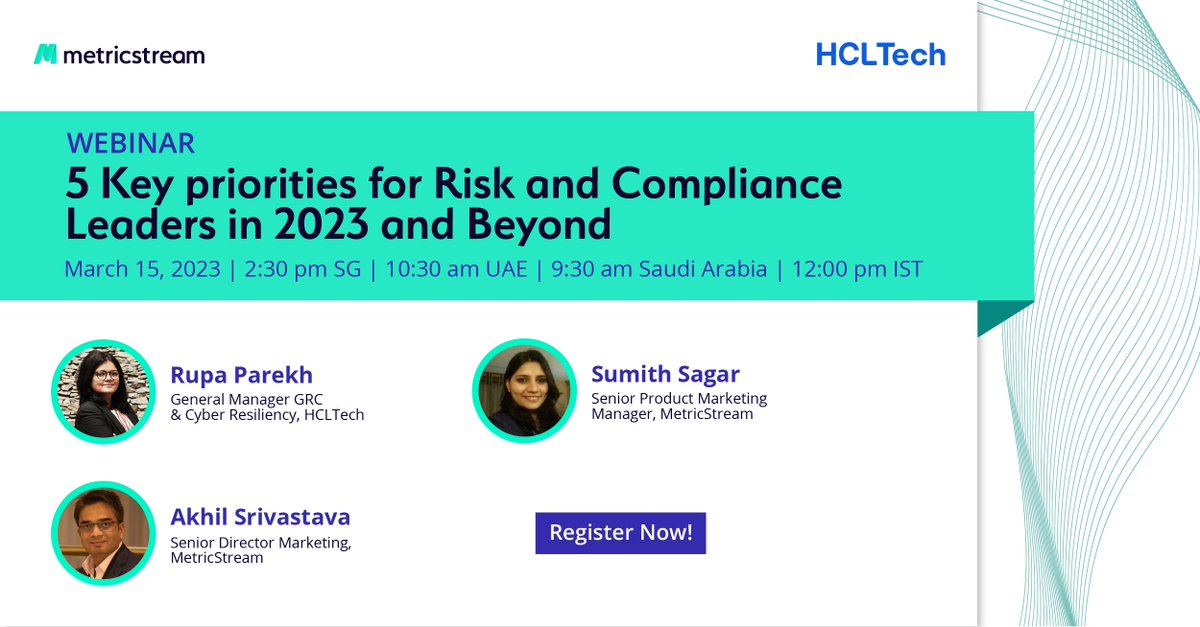 metricstream

HCLTech

WEBINAR

5 Key priorities for Risk and Compliance Leaders in 2023 and Beyond

March 15, 2023 | 2:30 pm SG | 10:30 am UAE | 9:30 am Saudi Arabia | 12:00 pm IST

Rupa Parekh
General Manager GRC & Cyber Resiliency, HCLTech

Sumith Sagar
Senior Product Marketing Manager, MetricStream

Akhil Srivastava
Senior Director Marketing, MetricStream

Register Now!